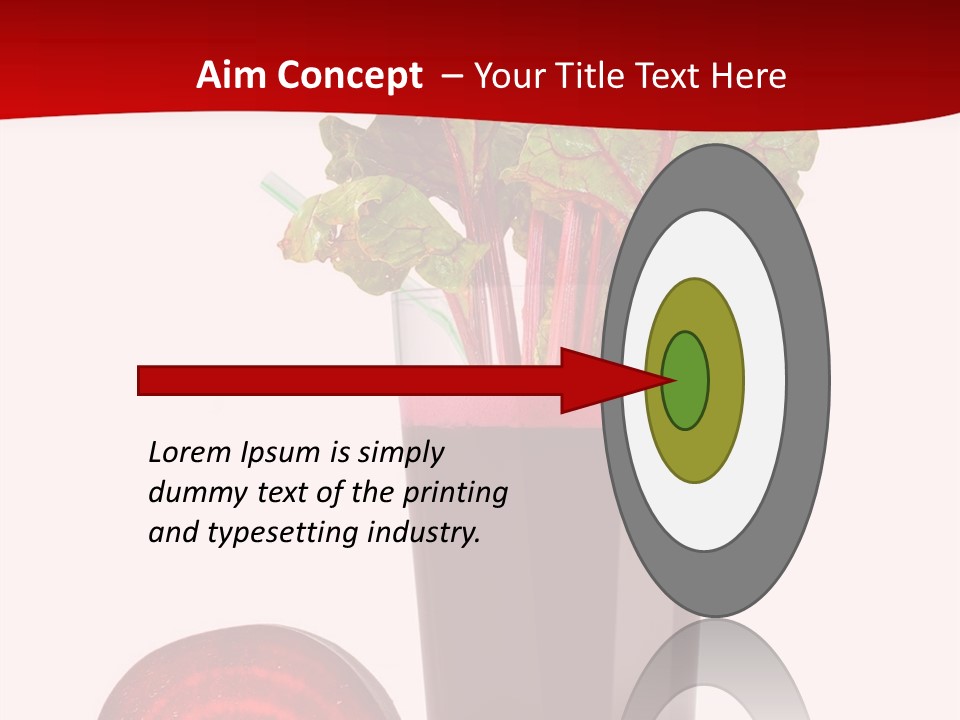 Aim Concept – Your Title Text Here

Lorem Ipsum is simply dummy text of the printing and typesetting industry.